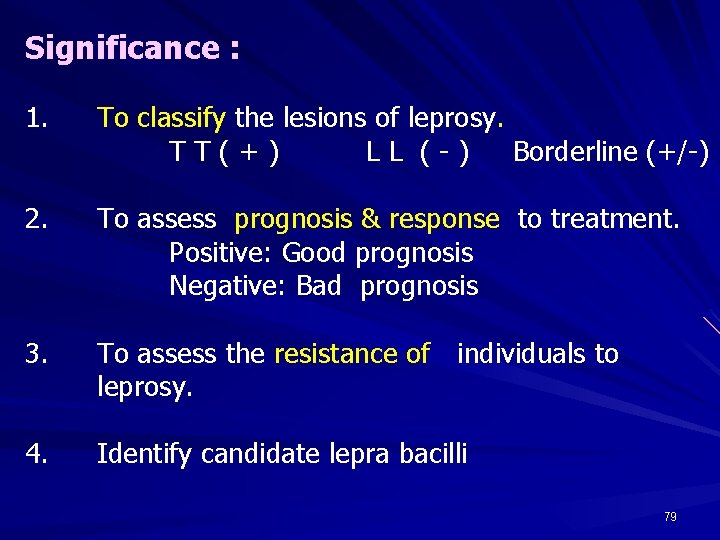 Significance :

1. To classify the lesions of leprosy.
T T ( + ) L L ( - ) Borderline (+/-)

2. To assess prognosis & response to treatment.
Positive: Good prognosis
Negative: Bad prognosis

3. To assess the resistance of individuals to leprosy.

4. Identify candidate lepra bacilli

79